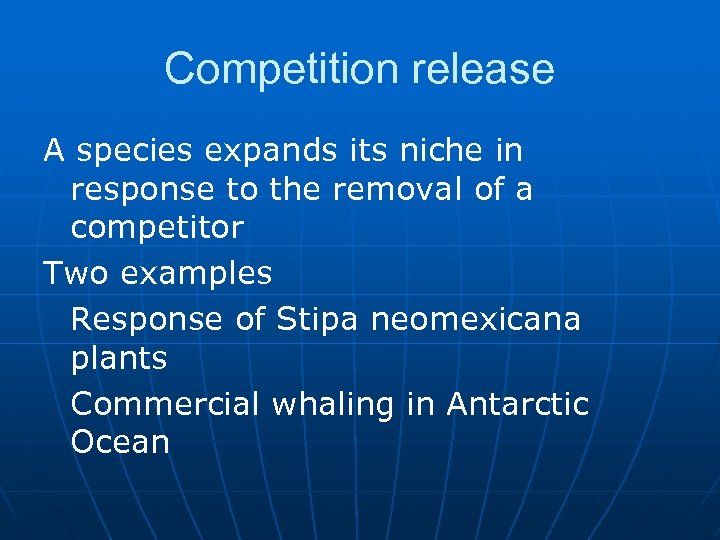 Competition release

A species expands its niche in response to the removal of a competitor

Two examples

Response of Stipa neomexicana plants

Commercial whaling in Antarctic Ocean